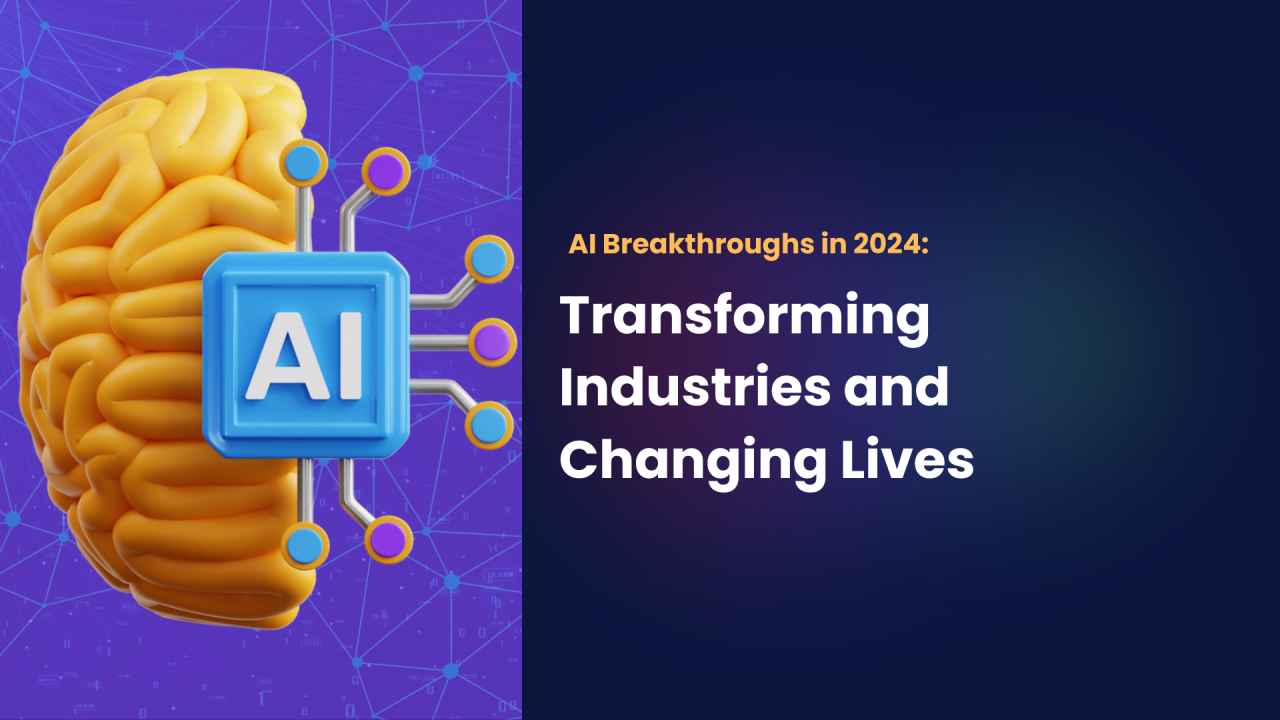 AI

AI Breakthroughs in 2024:

Transforming Industries and Changing Lives